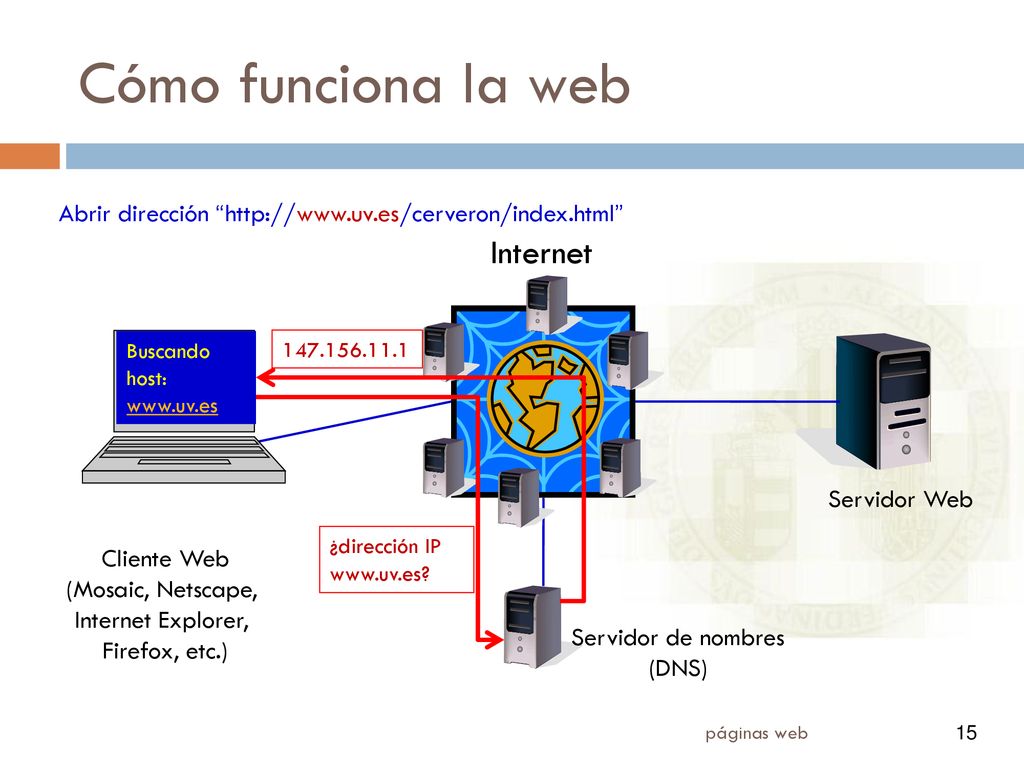 Cómo funciona la web

Abrir dirección “http://www.uv.es/cerveron/index.html”

Internet

Buscando host: www.uv.es

147.156.11.1

Servidor Web

¿dirección IP www.uv.es?

Cliente Web (Mosaic, Netscape, Internet Explorer, Firefox, etc.)

Servidor de nombres (DNS)

páginas web

15